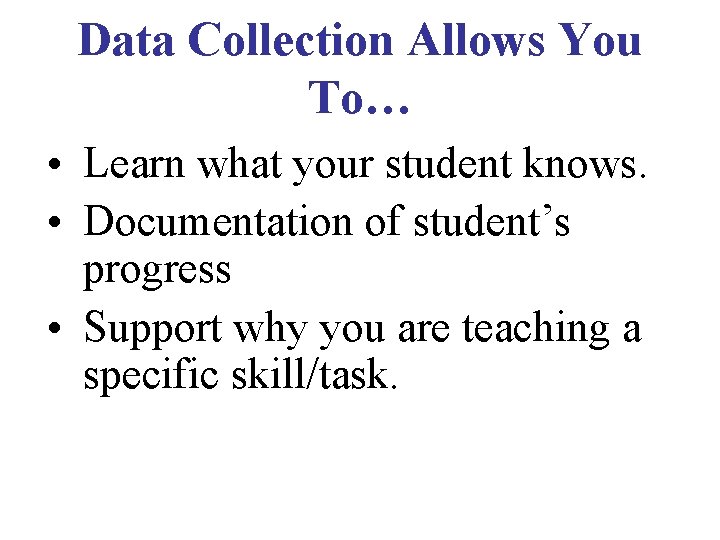 Data Collection Allows You To…

• Learn what your student knows.
• Documentation of student’s progress
• Support why you are teaching a specific skill/task.